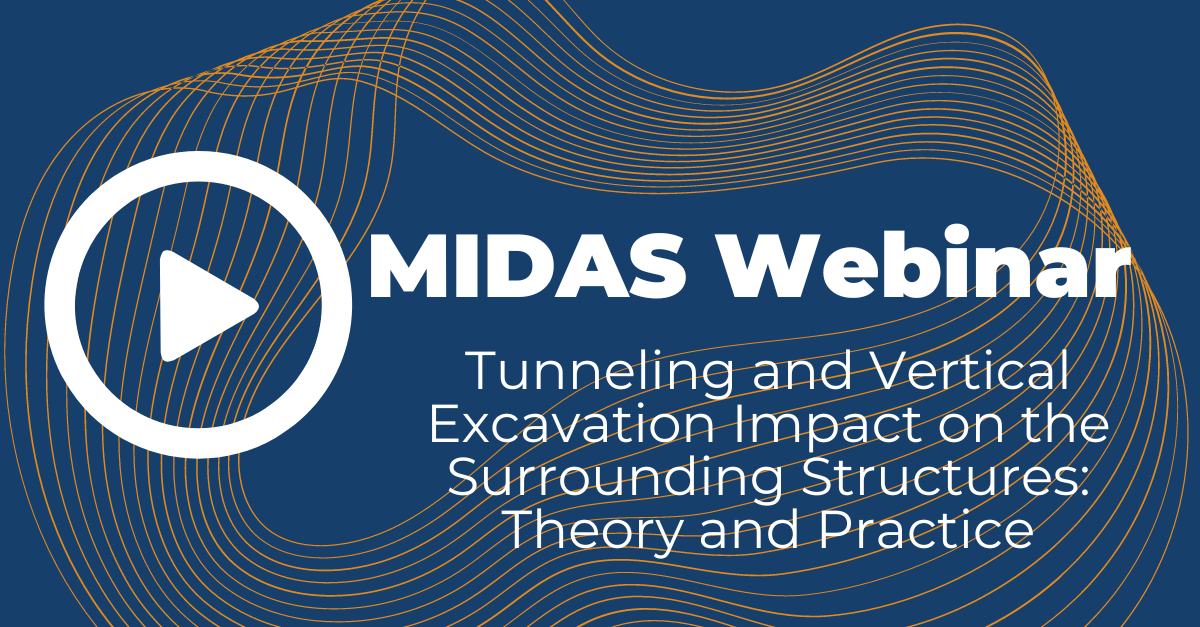 MIDAS Webinar

Tunneling and Vertical Excavation Impact on the Surrounding Structures: Theory and Practice